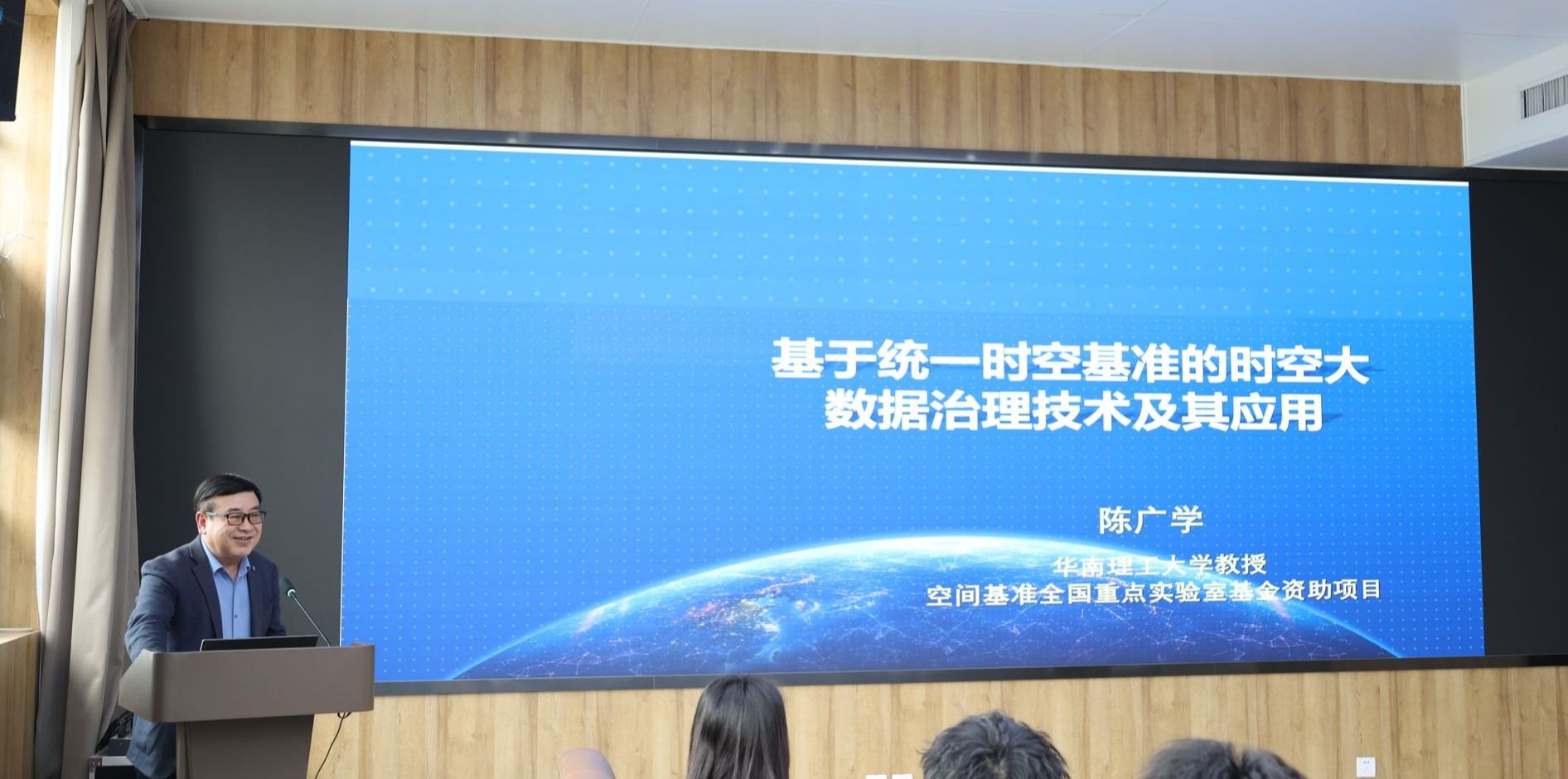 基于统一时空基准的时空大数据治理技术及其应用

陈广学

华南理工大学教授
空间基准全国重点实验室基金资助项目